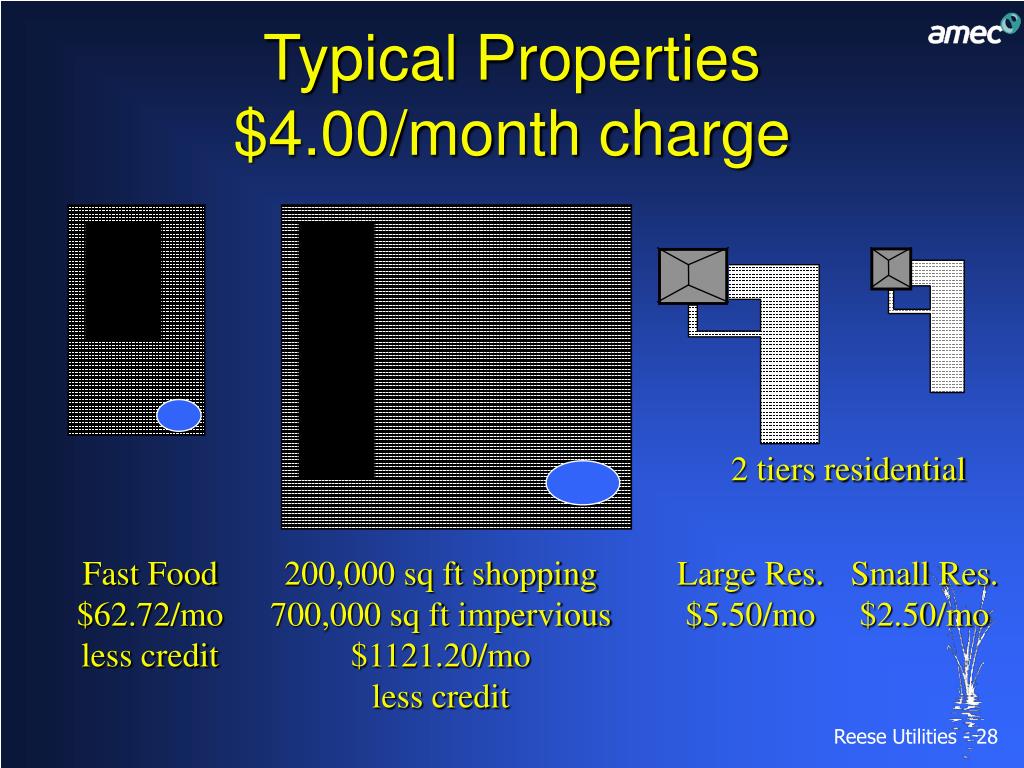 amec

Typical Properties
\$4.00/month charge

2 tiers residential

Fast Food
\$62.72/mo
less credit

200,000 sq ft shopping
700,000 sq ft impervious
\$1121.20/mo
less credit

Large Res.
\$5.50/mo

Small Res.
\$2.50/mo

Reese Utilities - 28